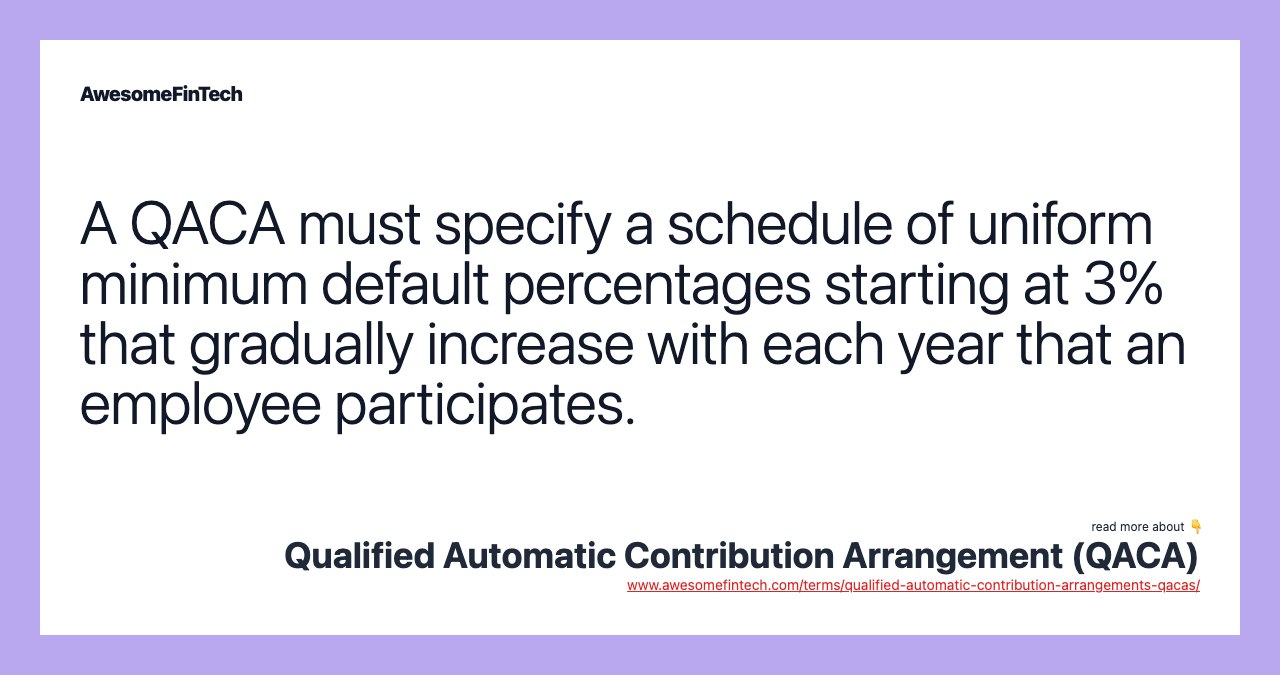 AwesomeFinTech

A QACA must specify a schedule of uniform minimum default percentages starting at 3% that gradually increase with each year that an employee participates.

read more about 👇

Qualified Automatic Contribution Arrangement (QACA)

www.awesomefintech.com/terms/qualified-automatic-contribution-arrangements-qacas/